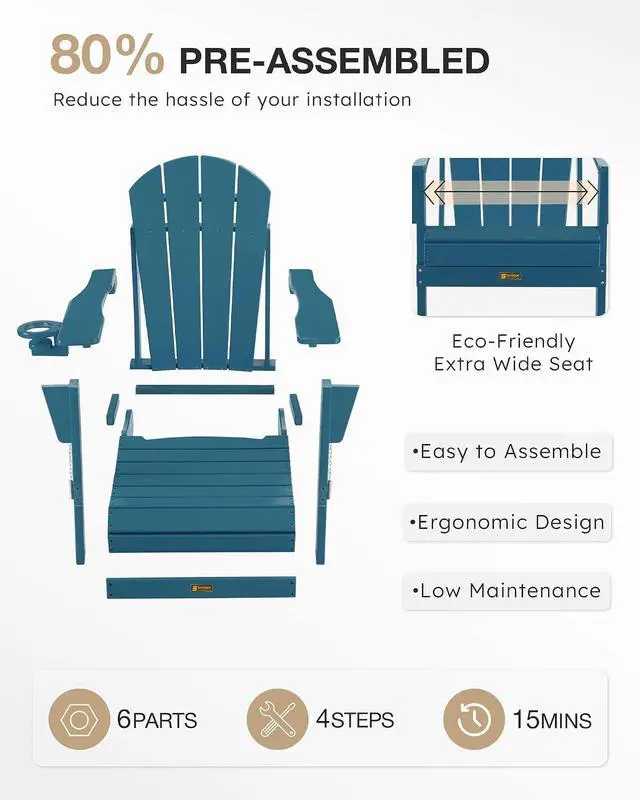 80% PRE-ASSEMBLED

Reduce the hassle of your installation

Eco-Friendly
Extra Wide Seat

•Easy to Assemble

•Ergonomic Design

•Low Maintenance

6PARTS

4STEPS

15MINS